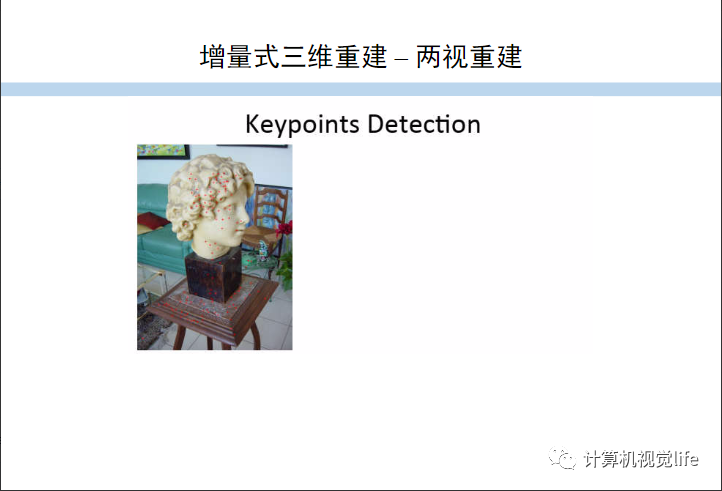 增量式三维重建 – 两视重建

Keypoints Detection

计算机视觉life